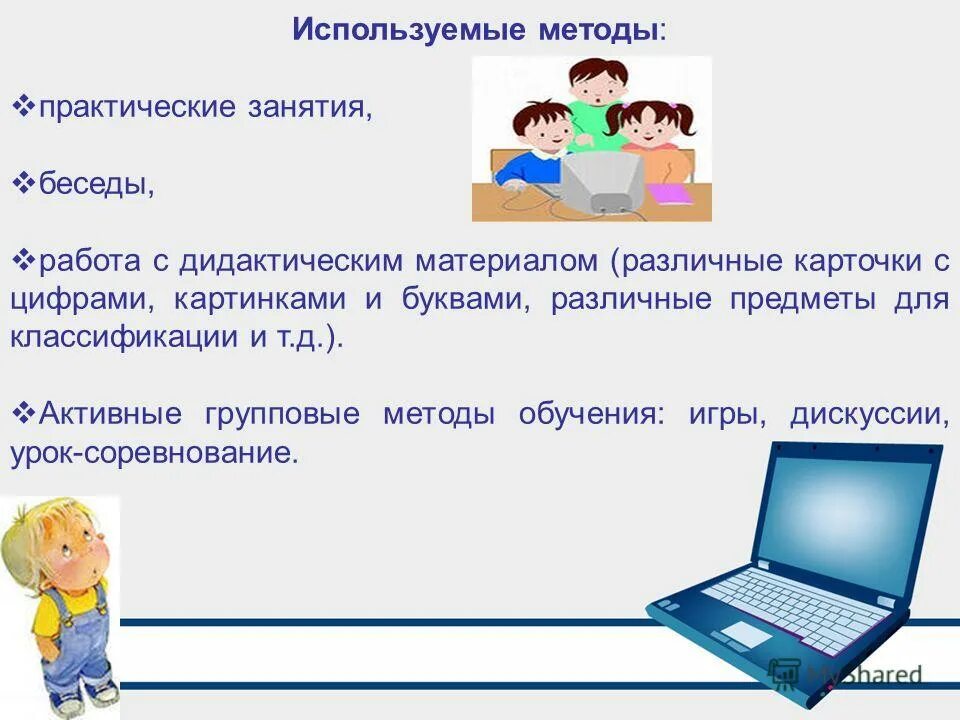 Используемые методы:

❖практические занятия,

❖беседы,

❖работа с дидактическим материалом (различные карточки с цифрами, картинками и буквами, различные предметы для классификации и т.д.).

❖Активные групповые методы обучения: игры, дискуссии, урок-соревнование.

MyShared